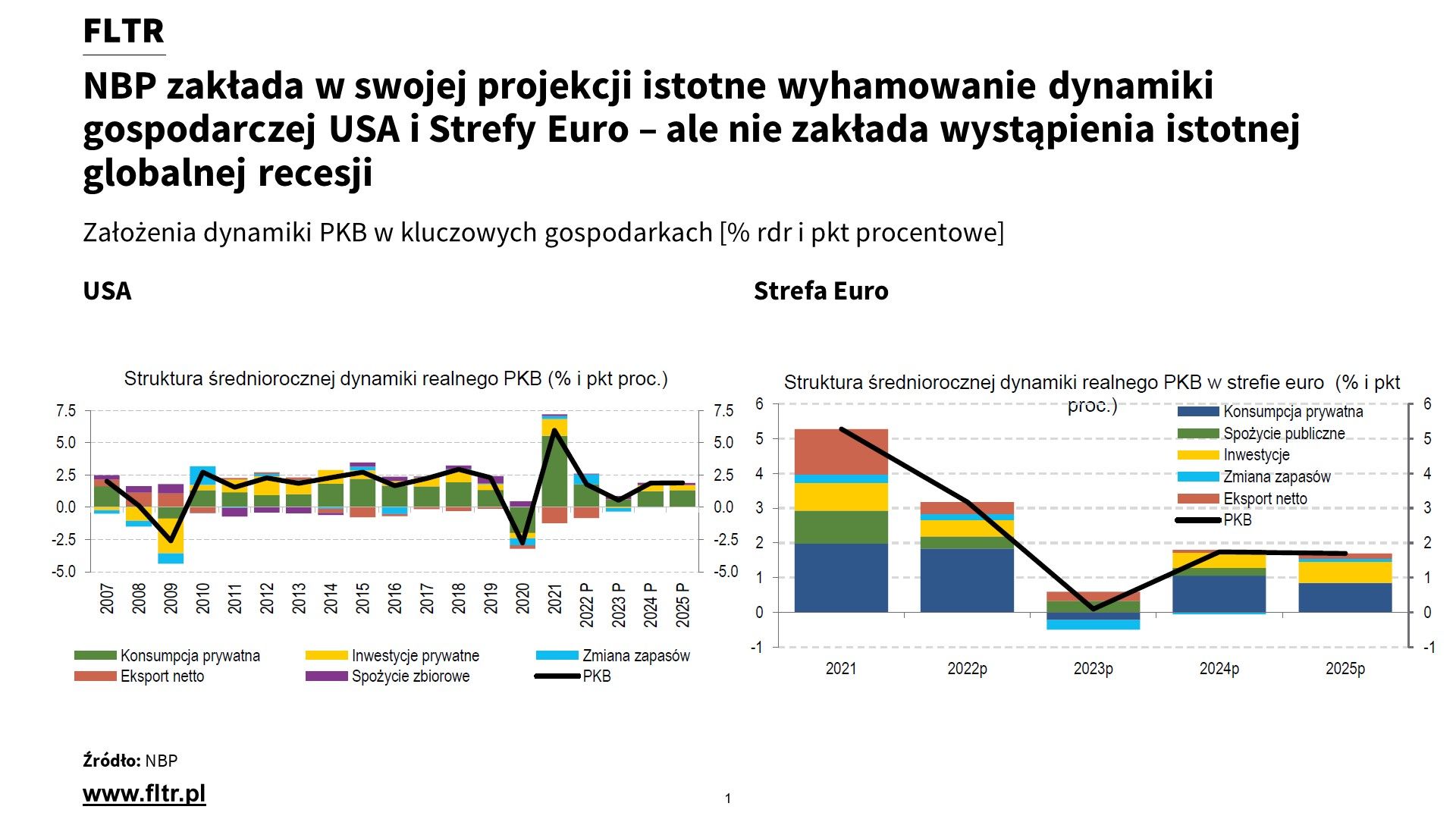 FLTR

NBP zakłada w swojej projekcji istotne wyhamowanie dynamiki gospodarczej USA i Strefy Euro – ale nie zakłada wystąpienia istotnej globalnej recesji

Założenia dynamiki PKB w kluczowych gospodarkach [% rdr i pkt procentowe]

USA

Struktura średniorocznej dynamiki realnego PKB (% i pkt proc.)

7.5
5.0
2.5
0.0
-2.5
-5.0

7.5
5.0
2.5
0.0
-2.5
-5.0

2007 2008 2009 2010 2011 2012 2013 2014 2015 2016 2017 2018 2019 2020 2021 2022 P 2023 P 2024 P 2025 P

Konsumpcja prywatna
Inwestycje prywatne
Zmiana zapasów
Eksport netto
Spożycie zbiorowe
PKB

Strefa Euro

Struktura średniorocznej dynamiki realnego PKB w strefie euro (% i pkt proc.)

6
5
4
3
2
1
0
-1

6
5
4
3
2
1
0
-1

Konsumpcja prywatna
Spożycie publiczne
Inwestycje
Zmiana zapasów
Eksport netto
PKB

2021 2022p 2023p 2024p 2025p

Źródło: NBP

www.fltr.pl

1